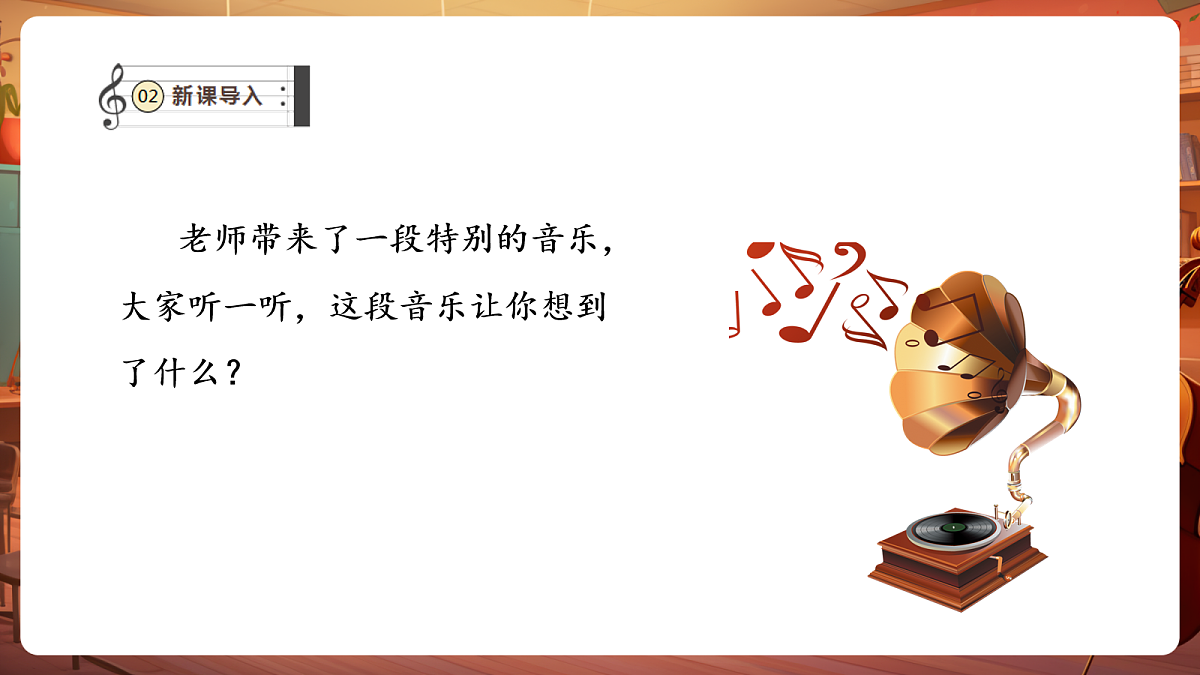 02 新课导入

老师带来了一段特别的音乐，大家听一听，这段音乐让你想到了什么？